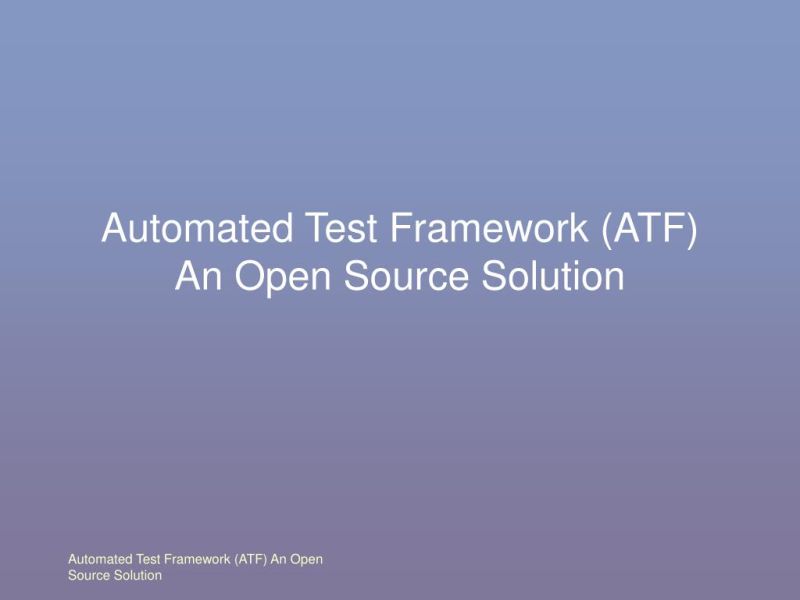 Automated Test Framework (ATF)
An Open Source Solution

Automated Test Framework (ATF) An Open Source Solution